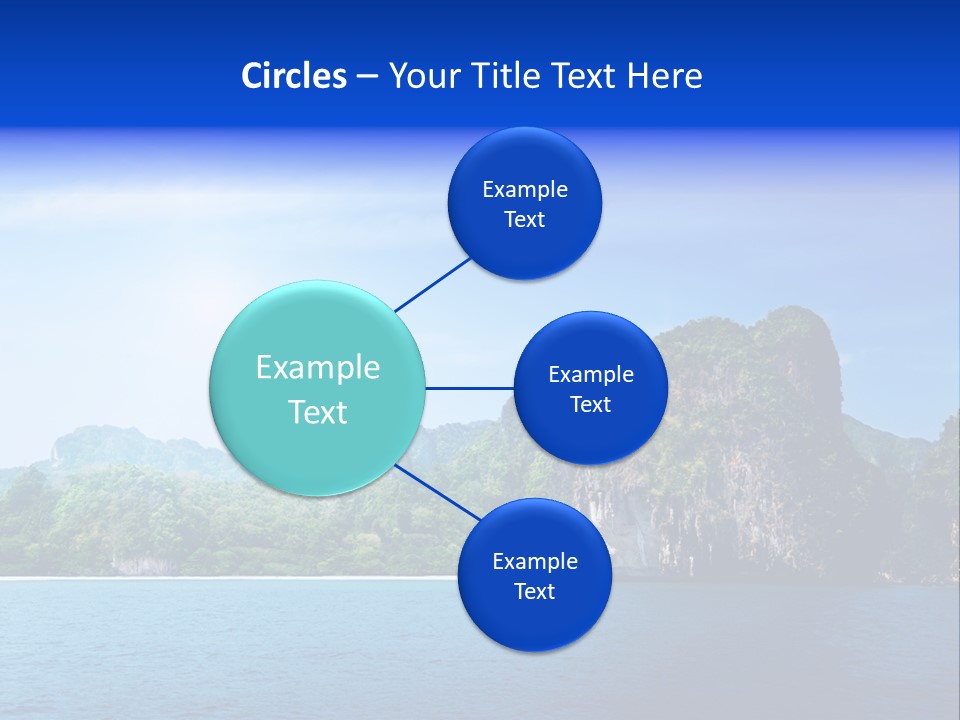 Circles – Your Title Text Here

Example Text

Example Text

Example Text

Example Text